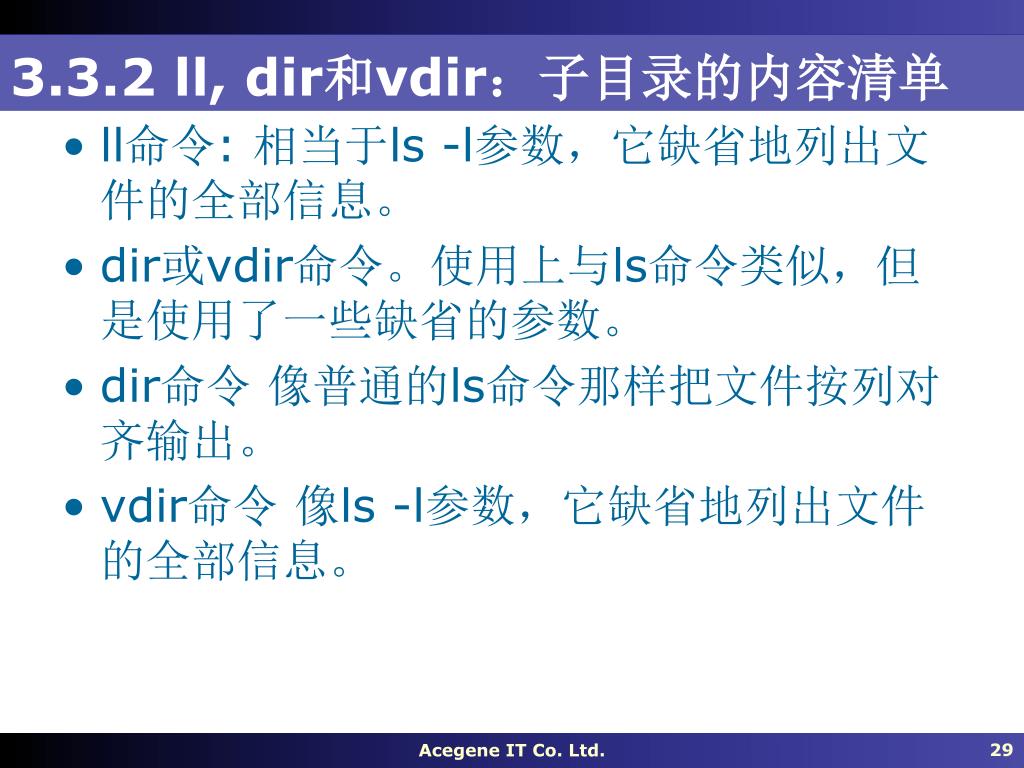 3.3.2 ll, dir和vdir：子目录的内容清单

• ll命令: 相当于ls -l参数，它缺省地列出文件的全部信息。
• dir或vdir命令。使用上与ls命令类似，但是使用了一些缺省的参数。
• dir命令 像普通的ls命令那样把文件按列对齐输出。
• vdir命令 像ls -l参数，它缺省地列出文件的全部信息。

Acegene IT Co. Ltd.

29